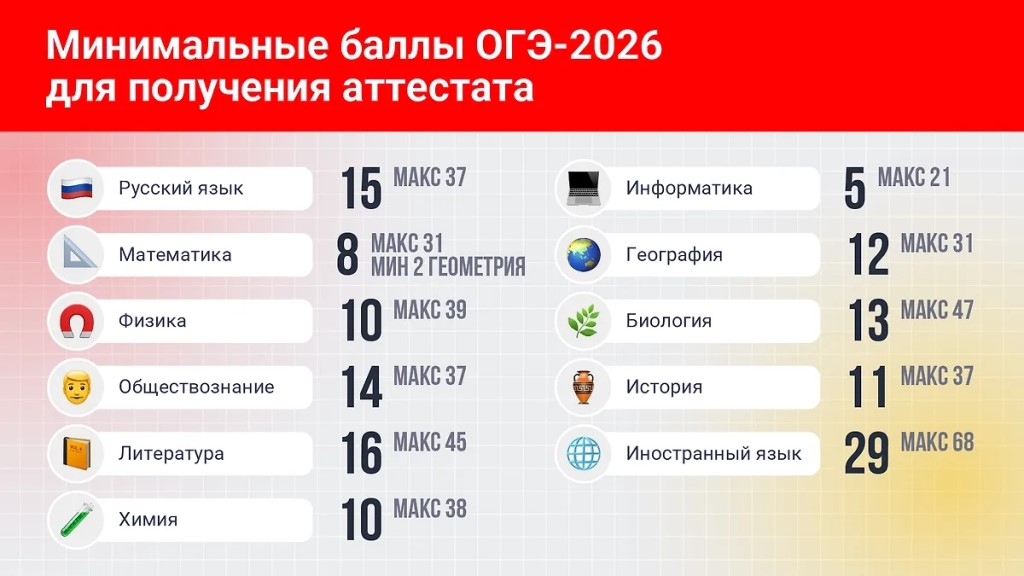 Минимальные баллы ОГЭ-2026 для получения аттестата

Русский язык 15 МАКС 37

Математика 8 МАКС 31 МИН 2 ГЕОМЕТРИЯ

Физика 10 МАКС 39

Обществознание 14 МАКС 37

Литература 16 МАКС 45

Химия 10 МАКС 38

Информатика 5 МАКС 21

География 12 МАКС 31

Биология 13 МАКС 47

История 11 МАКС 37

Иностранный язык 29 МАКС 68